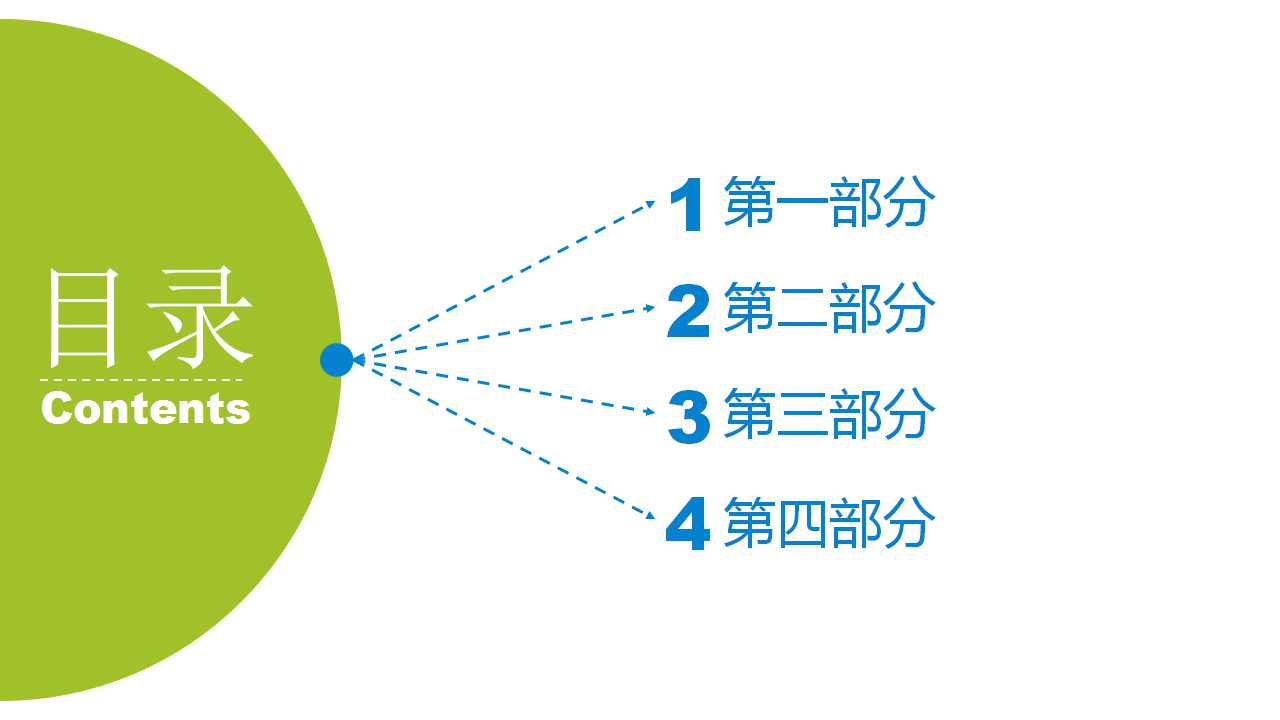 目录
Contents

1 第一部分
2 第二部分
3 第三部分
4 第四部分